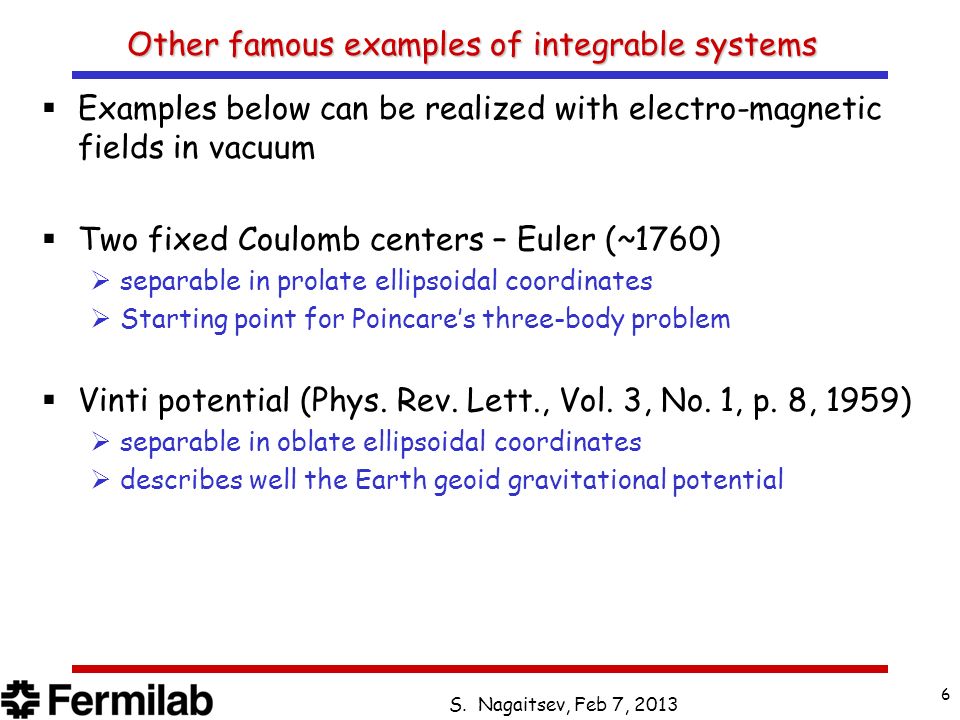 Other famous examples of integrable systems

▪ Examples below can be realized with electro-magnetic fields in vacuum

▪ Two fixed Coulomb centers – Euler (~1760)
➢ separable in prolate ellipsoidal coordinates
➢ Starting point for Poincare's three-body problem

▪ Vinti potential (Phys. Rev. Lett., Vol. 3, No. 1, p. 8, 1959)
➢ separable in oblate ellipsoidal coordinates
➢ describes well the Earth geoid gravitational potential

Fermilab

S. Nagaitsev, Feb 7, 2013

6